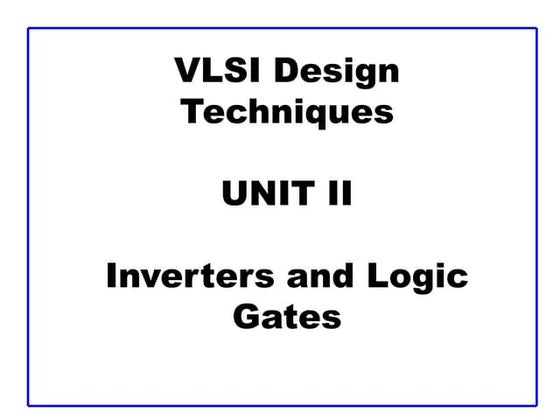 VLSI Design Techniques

UNIT II

Inverters and Logic Gates